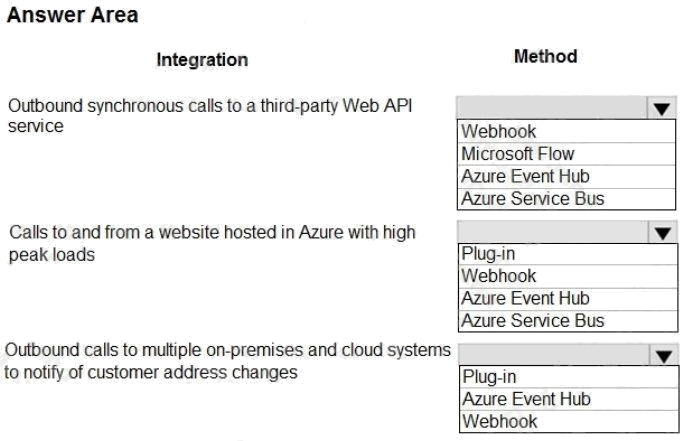 Answer Area

Integration

Method

Outbound synchronous calls to a third-party Web API service

Webhook
Microsoft Flow
Azure Event Hub
Azure Service Bus

Calls to and from a website hosted in Azure with high peak loads

Plug-in
Webhook
Azure Event Hub
Azure Service Bus

Outbound calls to multiple on-premises and cloud systems to notify of customer address changes

Plug-in
Azure Event Hub
Webhook